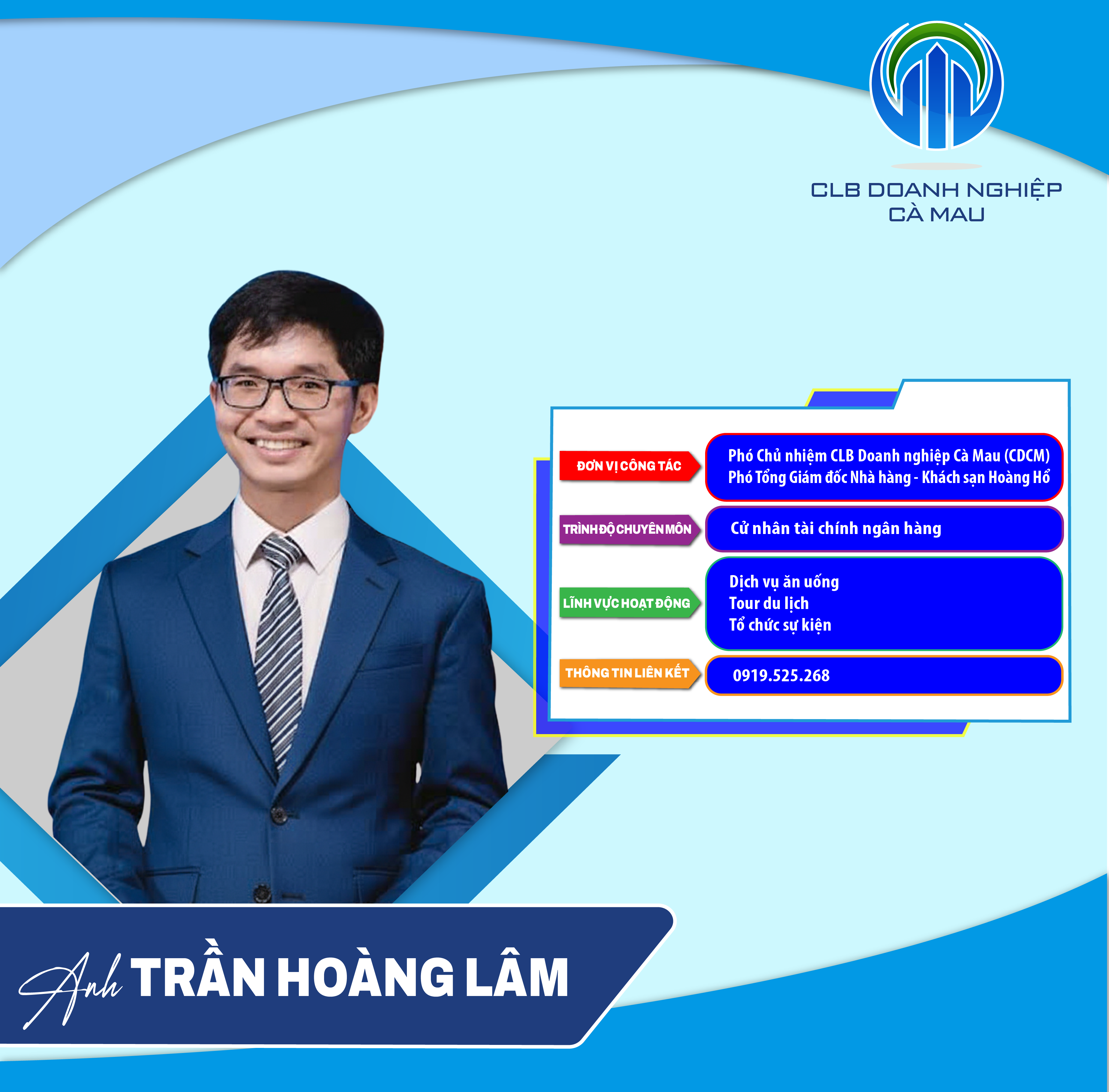 CLB DOANH NGHIỆP
CÀ MAU

ĐƠN VỊ CÔNG TÁC
Phó Chủ nhiệm CLB Doanh nghiệp Cà Mau (CDCM)
Phó Tổng Giám đốc Nhà hàng - Khách sạn Hoàng Hổ

TRÌNH ĐỘ CHUYÊN MÔN
Cử nhân tài chính ngân hàng

LĨNH VỰC HOẠT ĐỘNG
Dịch vụ ăn uống
Tour du lịch
Tổ chức sự kiện

THÔNG TIN LIÊN KẾT
0919.525.268

Anh TRẦN HOÀNG LÂM